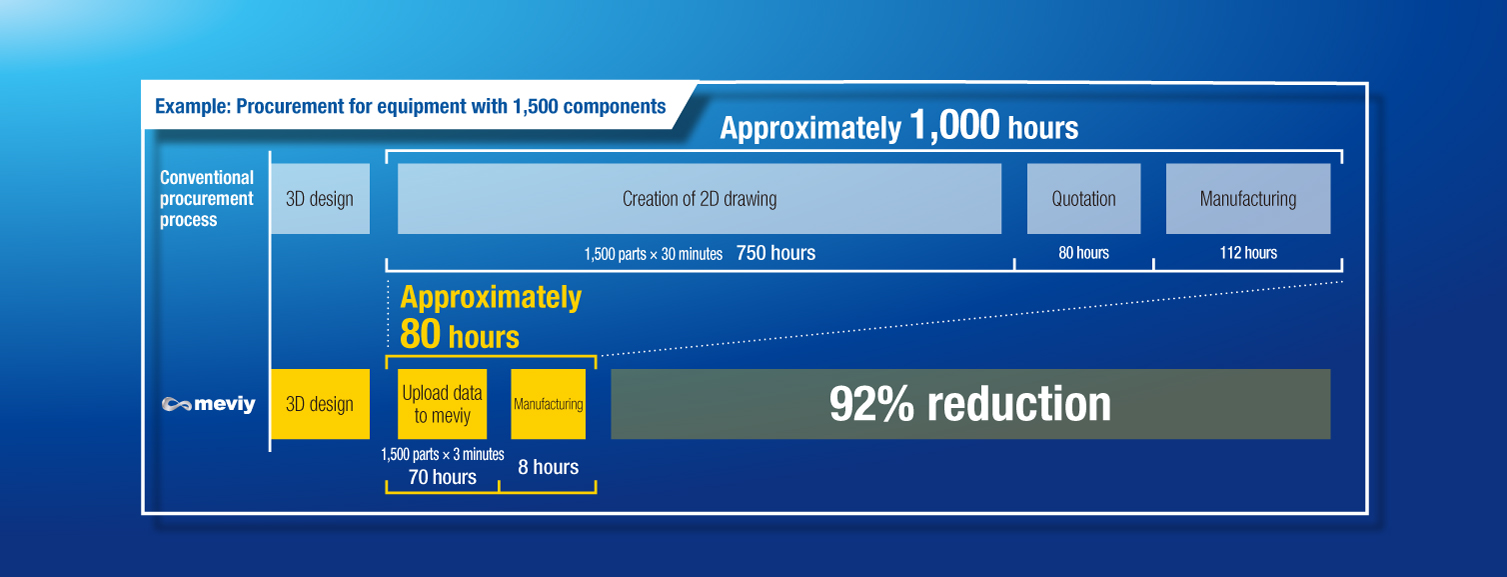 Example: Procurement for equipment with 1,500 components

Approximately 1,000 hours

Conventional procurement process

3D design

Creation of 2D drawing

Quotation

Manufacturing

1,500 parts × 30 minutes 750 hours

80 hours

112 hours

Approximately 80 hours

meviy

3D design

Upload data to meviy

Manufacturing

92% reduction

1,500 parts × 3 minutes 70 hours

8 hours